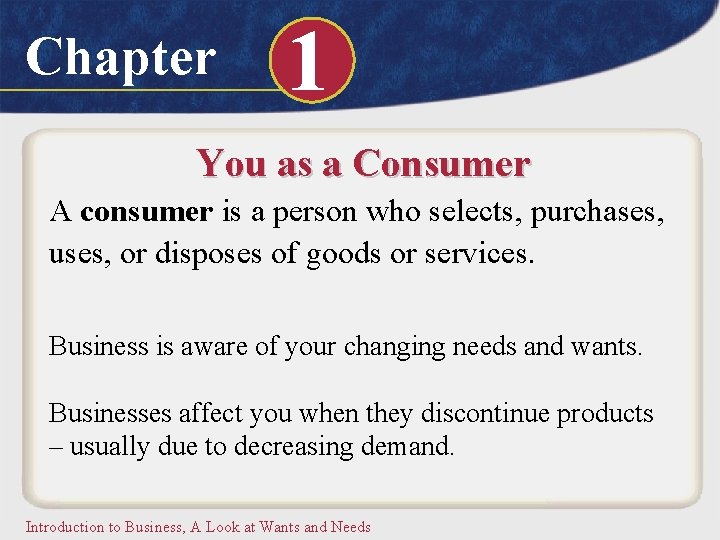 Chapter 1

You as a Consumer

A consumer is a person who selects, purchases, uses, or disposes of goods or services.

Business is aware of your changing needs and wants.

Businesses affect you when they discontinue products – usually due to decreasing demand.

Introduction to Business, A Look at Wants and Needs